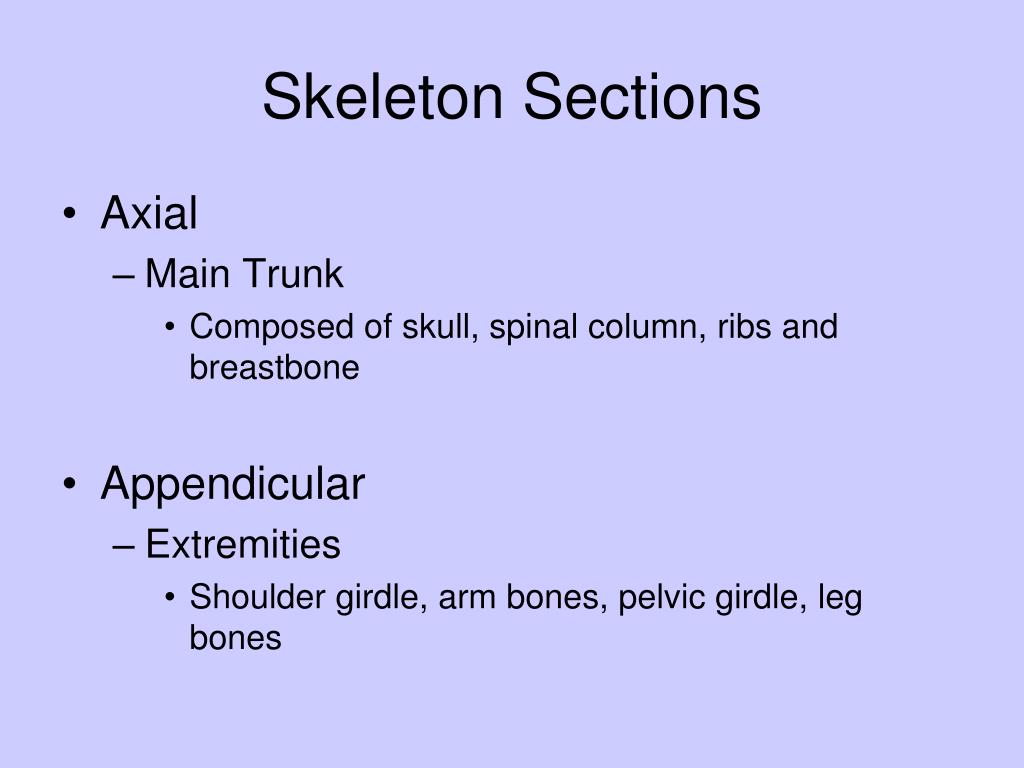 Skeleton Sections

• Axial
– Main Trunk
• Composed of skull, spinal column, ribs and breastbone

• Appendicular
– Extremities
• Shoulder girdle, arm bones, pelvic girdle, leg bones